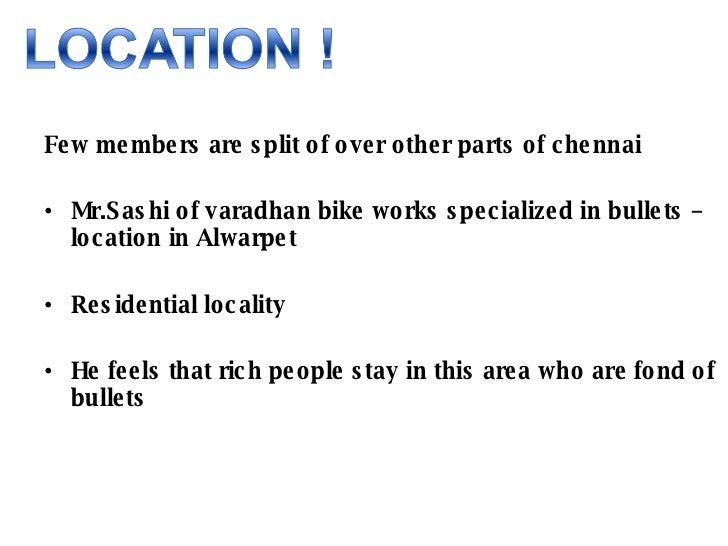 LOCATION !

Few members are split of over other parts of chennai

• Mr.Sashi of varadhan bike works specialized in bullets – location in Alwarpet

• Residential locality

• He feels that rich people stay in this area who are fond of bullets